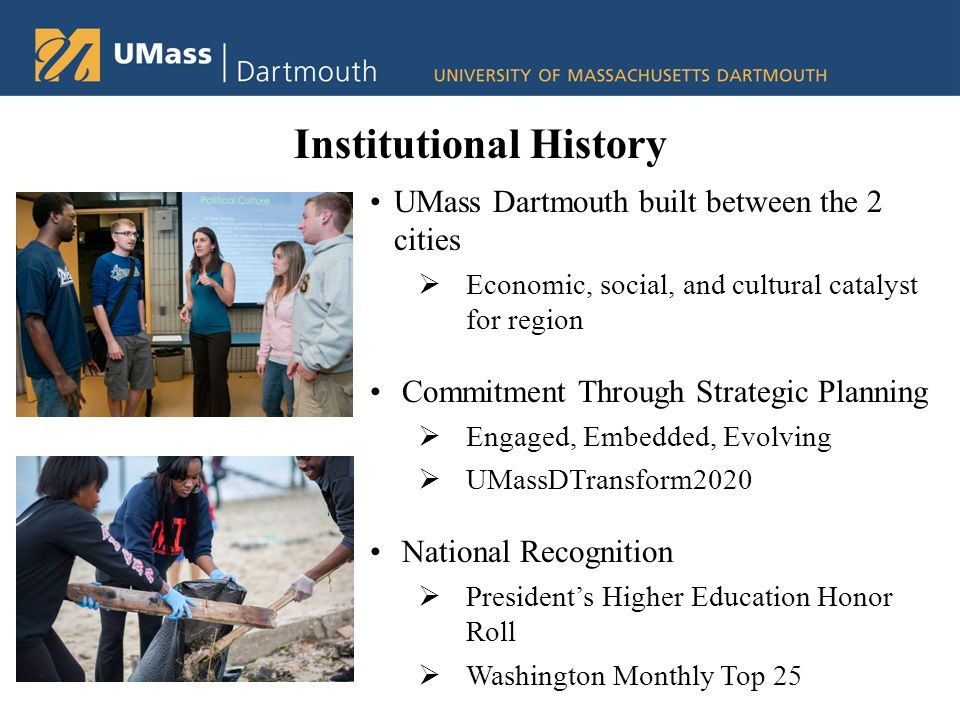 UMass | Dartmouth UNIVERSITY OF MASSACHUSETTS DARTMOUTH

Institutional History

Political Culture

• UMass Dartmouth built between the 2 cities
  ➢ Economic, social, and cultural catalyst for region

• Commitment Through Strategic Planning
  ➢ Engaged, Embedded, Evolving
  ➢ UMassDTransform2020

• National Recognition
  ➢ President's Higher Education Honor Roll
  ➢ Washington Monthly Top 25